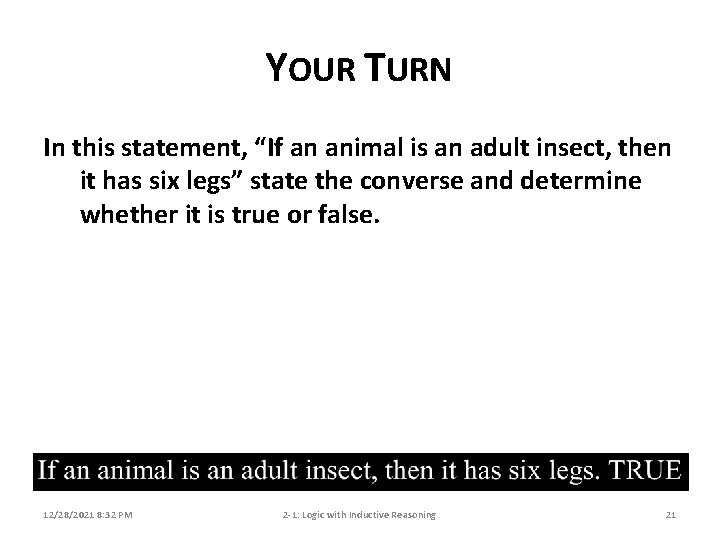 YOUR TURN

In this statement, “If an animal is an adult insect, then it has six legs” state the converse and determine whether it is true or false.

If an animal is an adult insect, then it has six legs. TRUE

12/28/2021 8:32 PM

2-1: Logic with Inductive Reasoning

21